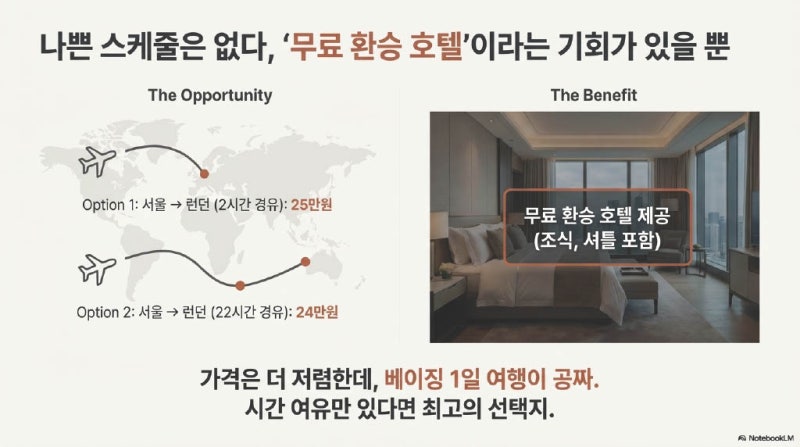 나쁜 스케줄은 없다, '무료 환승 호텔'이라는 기회가 있을 뿐

The Opportunity

Option 1: 서울 → 런던 (2시간 경유): 25만원

Option 2: 서울 → 런던 (22시간 경유): 24만원

The Benefit

무료 환승 호텔 제공
(조식, 셔틀 포함)

가격은 더 저렴한데, 베이징 1일 여행이 공짜.
시간 여유만 있다면 최고의 선택지.

NotebookLM